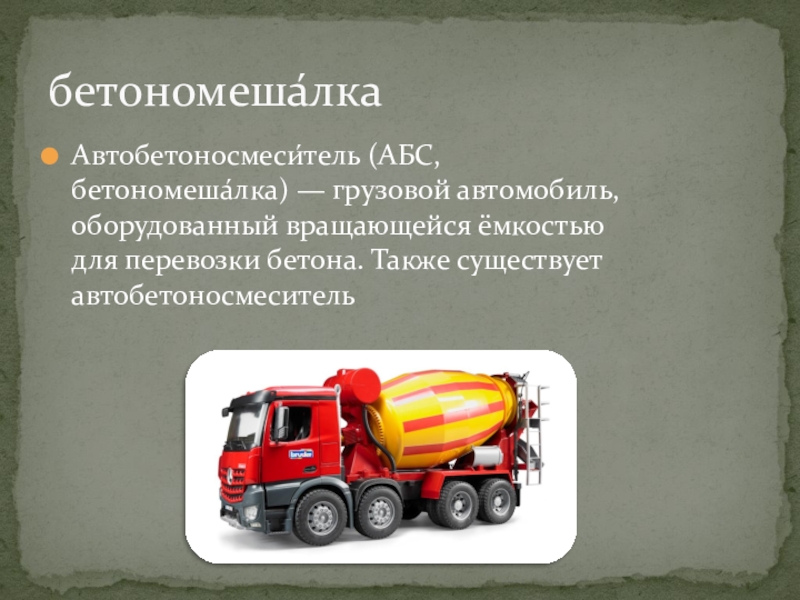 бетономеша́лка

Автобетоносмеси́тель (АБС, бетономеша́лка) — грузовой автомобиль, оборудованный вращающейся ёмкостью для перевозки бетона. Также существует автобетоносмеситель

bruder